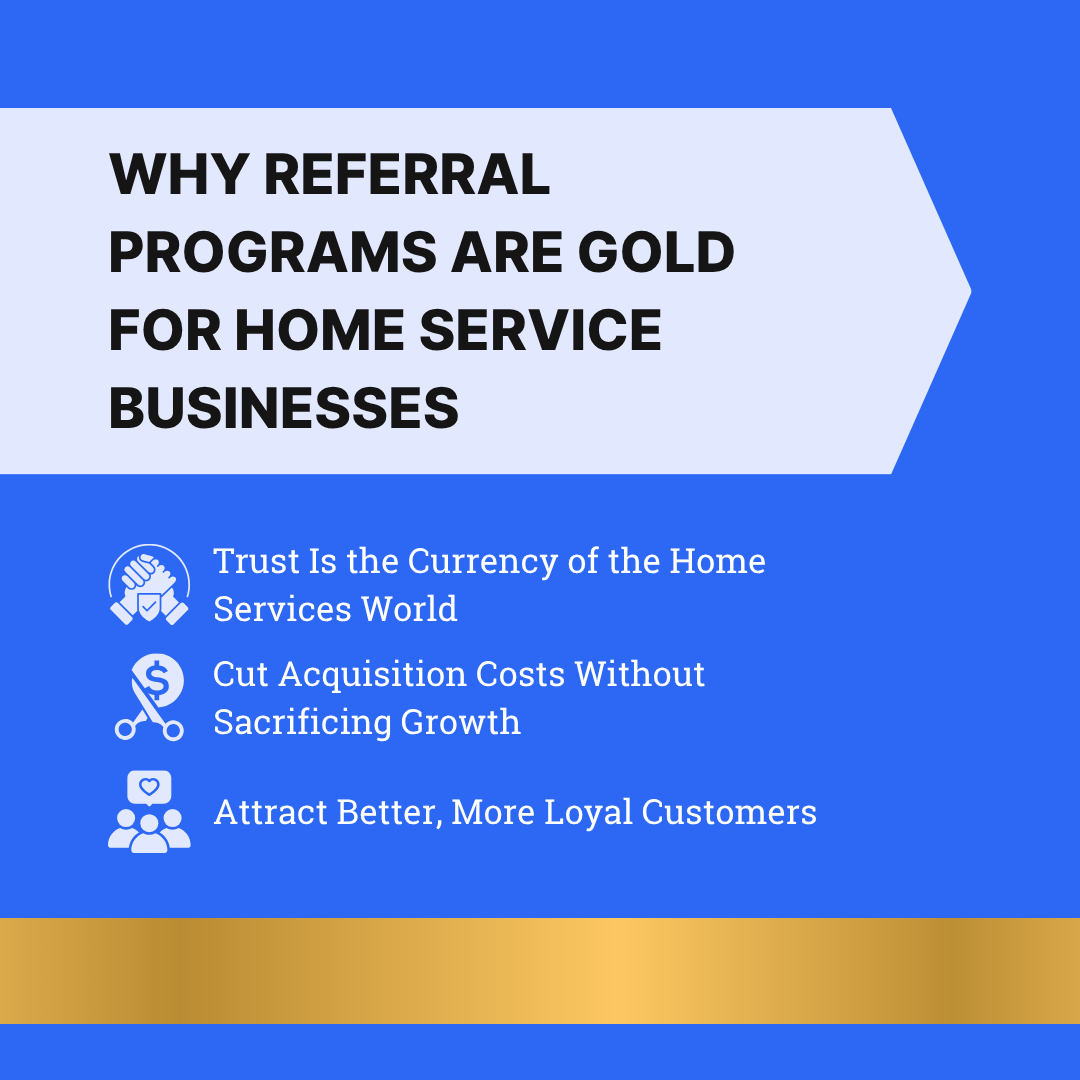 WHY REFERRAL PROGRAMS ARE GOLD FOR HOME SERVICE BUSINESSES

Trust Is the Currency of the Home Services World

Cut Acquisition Costs Without Sacrificing Growth

Attract Better, More Loyal Customers